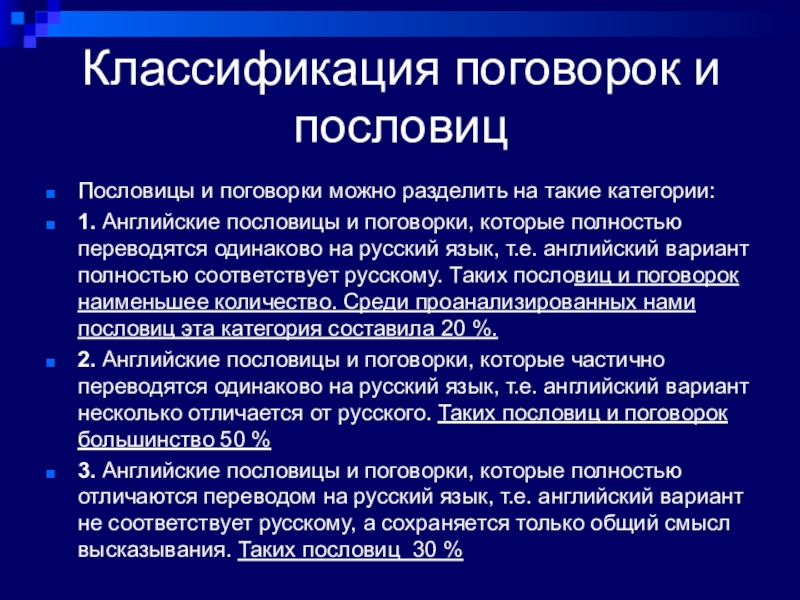 Классификация поговорок и пословиц

Пословицы и поговорки можно разделить на такие категории:

1. Английские пословицы и поговорки, которые полностью переводятся одинаково на русский язык, т.е. английский вариант полностью соответствует русскому. Таких пословиц и поговорок наименьшее количество. Среди проанализированных нами пословиц эта категория составила 20 %.

2. Английские пословицы и поговорки, которые частично переводятся одинаково на русский язык, т.е. английский вариант несколько отличается от русского. Таких пословиц и поговорок большинство 50 %

3. Английские пословицы и поговорки, которые полностью отличаются переводом на русский язык, т.е. английский вариант не соответствует русскому, а сохраняется только общий смысл высказывания. Таких пословиц 30 %